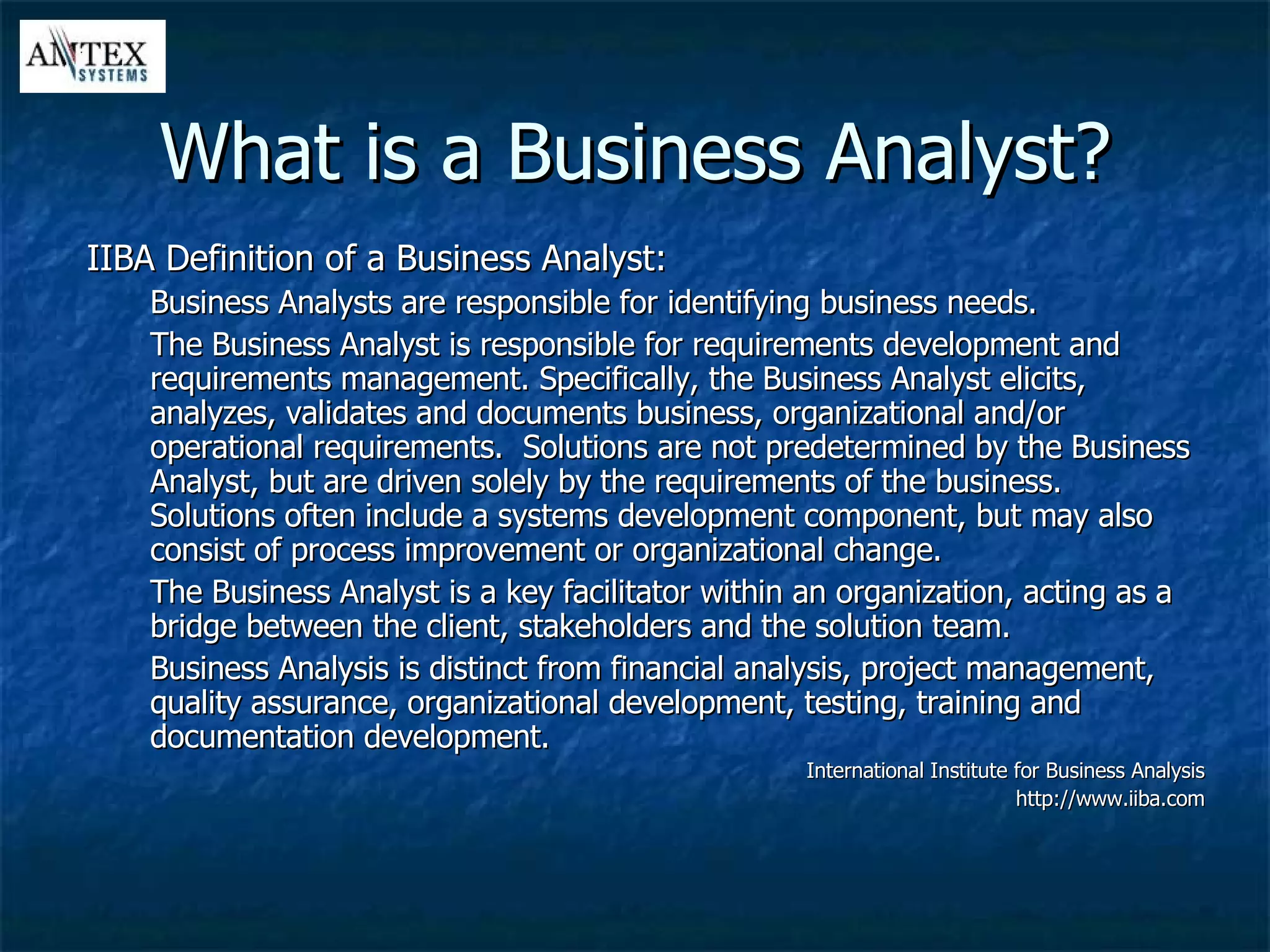 ANTEX SYSTEMS

What is a Business Analyst?

IIBA Definition of a Business Analyst:

Business Analysts are responsible for identifying business needs.

The Business Analyst is responsible for requirements development and requirements management. Specifically, the Business Analyst elicits, analyzes, validates and documents business, organizational and/or operational requirements. Solutions are not predetermined by the Business Analyst, but are driven solely by the requirements of the business. Solutions often include a systems development component, but may also consist of process improvement or organizational change.

The Business Analyst is a key facilitator within an organization, acting as a bridge between the client, stakeholders and the solution team.

Business Analysis is distinct from financial analysis, project management, quality assurance, organizational development, testing, training and documentation development.

International Institute for Business Analysis
http://www.iiba.com